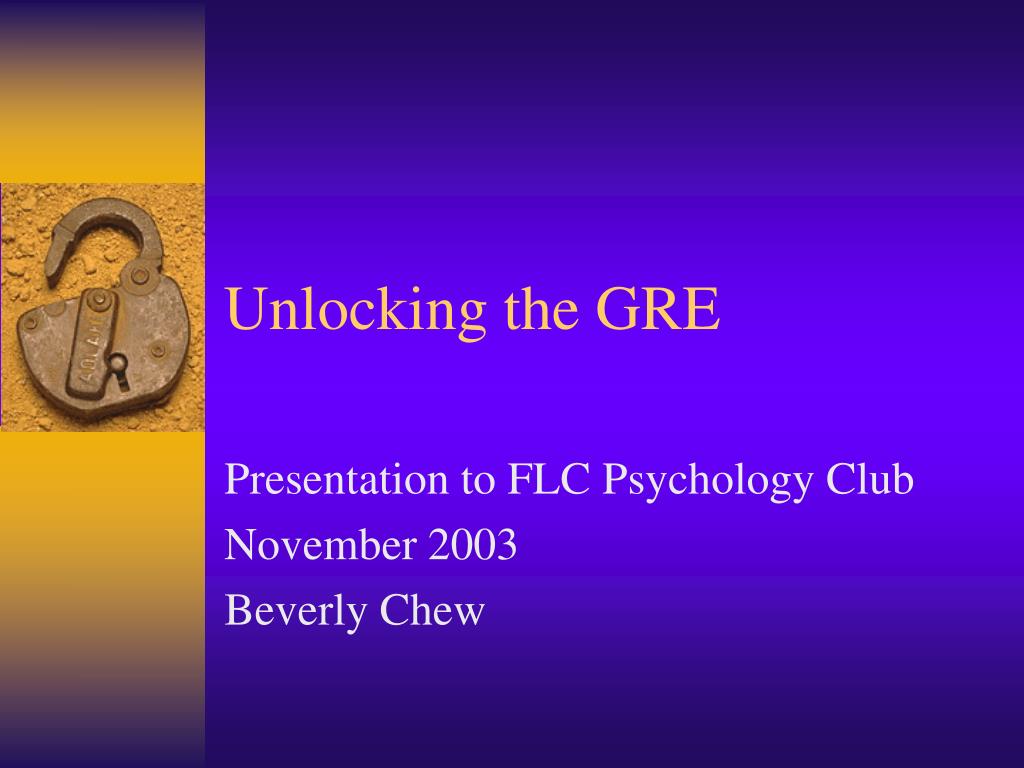 Unlocking the GRE

Presentation to FLC Psychology Club
November 2003
Beverly Chew